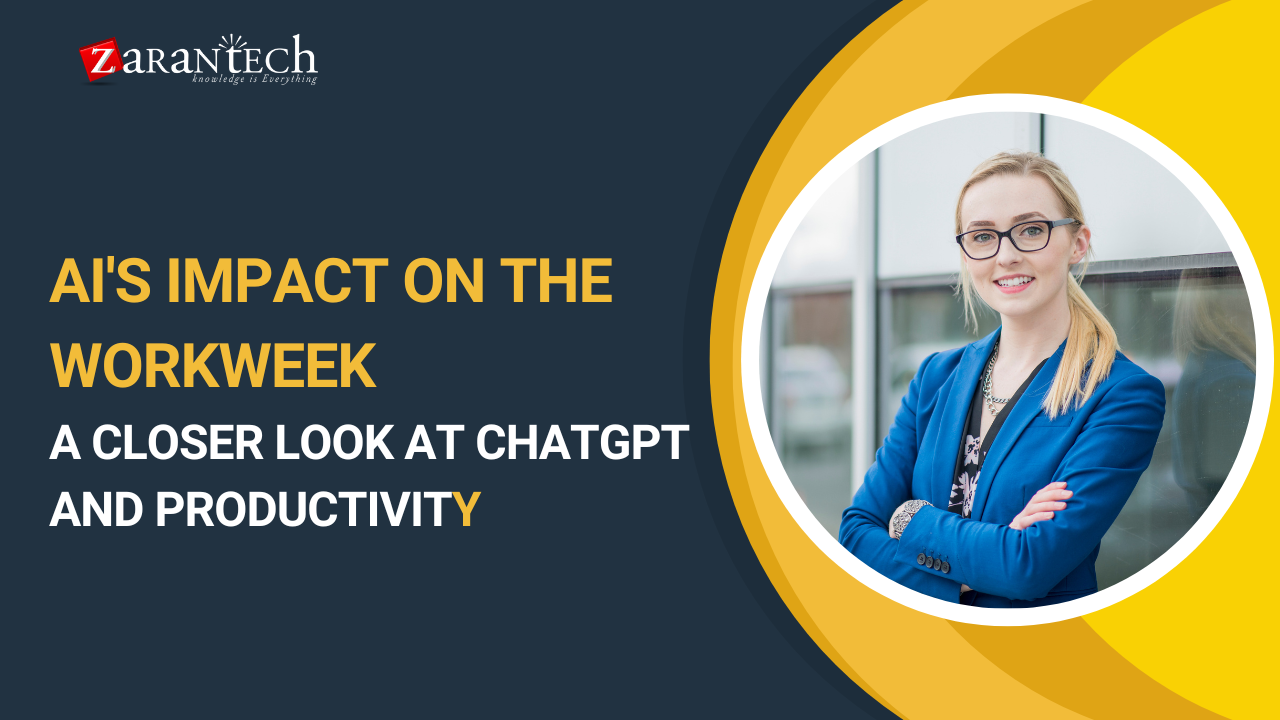 ZARANTECH
knowledge is Everything

AI'S IMPACT ON THE WORKWEEK
A CLOSER LOOK AT CHATGPT AND PRODUCTIVITY